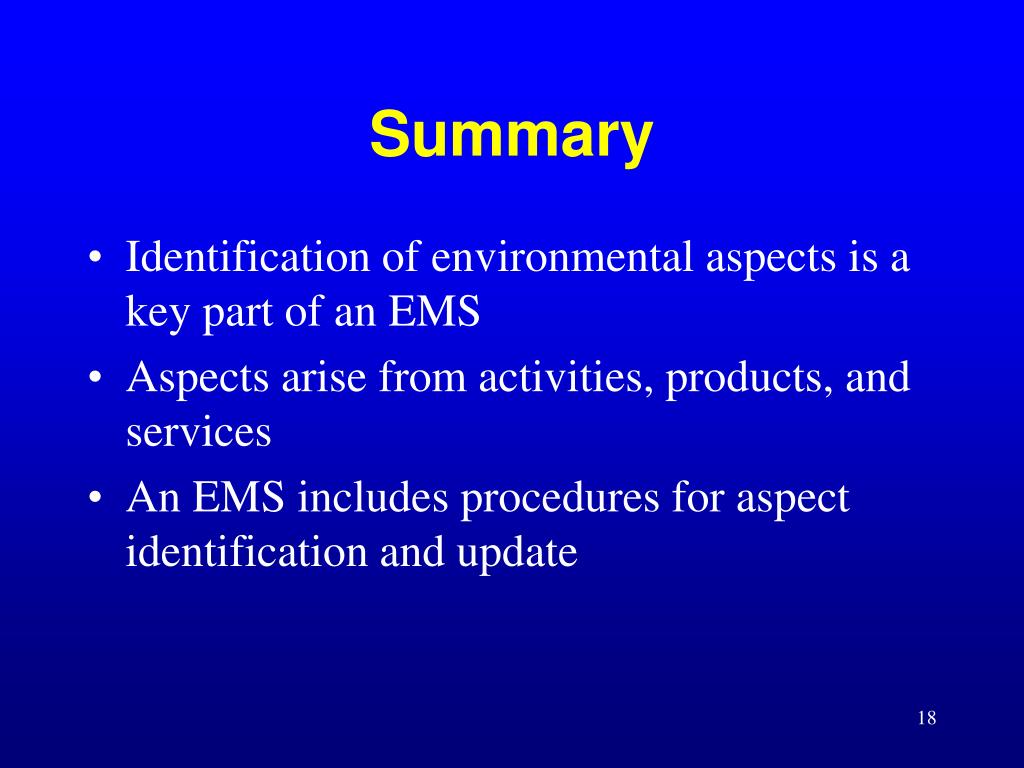 Summary

• Identification of environmental aspects is a key part of an EMS
• Aspects arise from activities, products, and services
• An EMS includes procedures for aspect identification and update

18